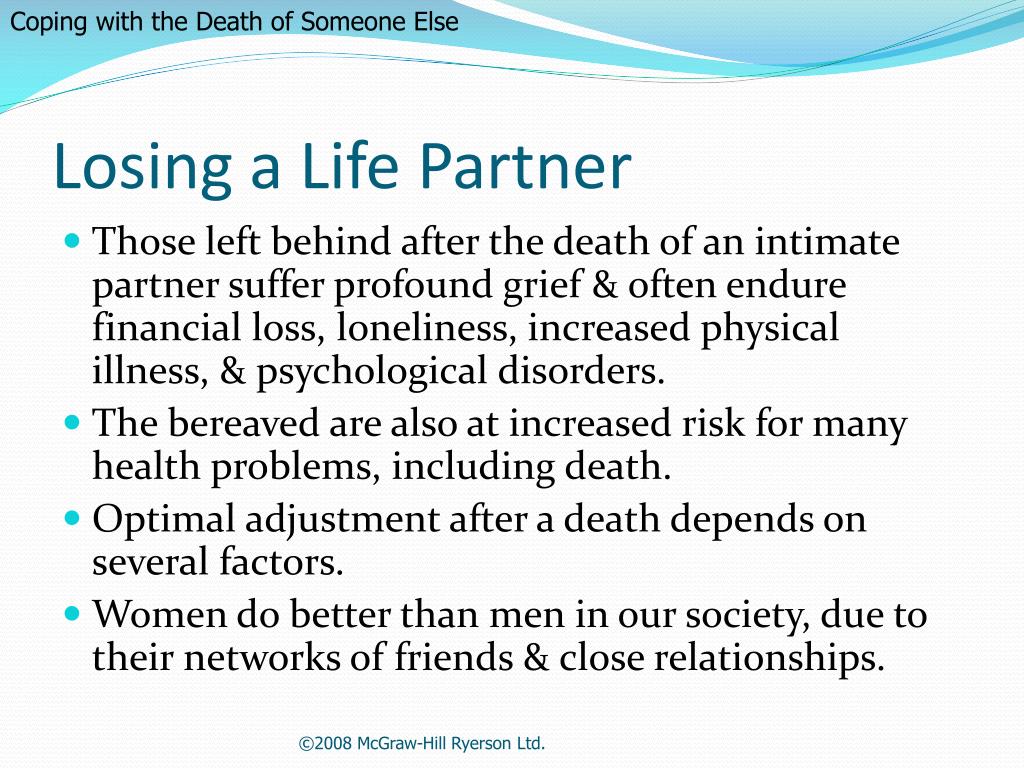 Coping with the Death of Someone Else

Losing a Life Partner

- Those left behind after the death of an intimate partner suffer profound grief & often endure financial loss, loneliness, increased physical illness, & psychological disorders.
- The bereaved are also at increased risk for many health problems, including death.
- Optimal adjustment after a death depends on several factors.
- Women do better than men in our society, due to their networks of friends & close relationships.

©2008 McGraw-Hill Ryerson Ltd.